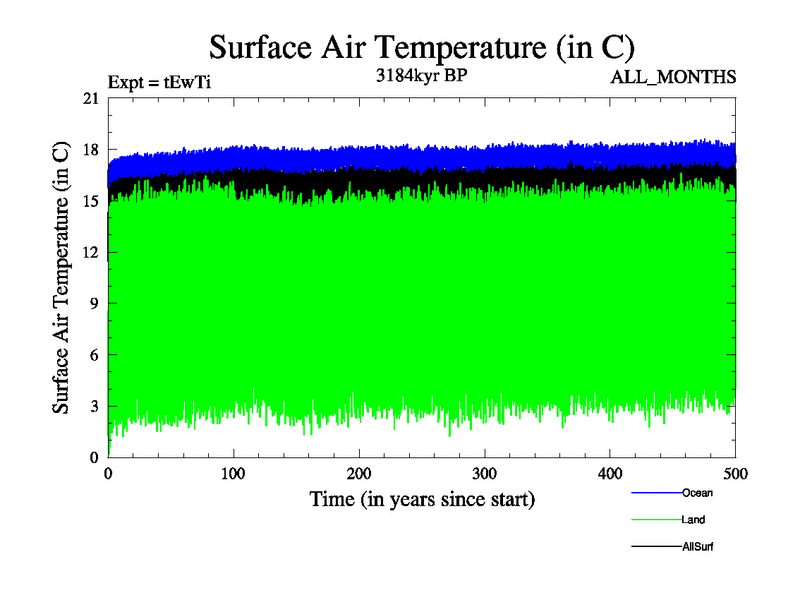 Surface Air Temperature (in C)

Expt = tEwTi

3184kyr BP

ALL_MONTHS

Surface Air Temperature (in C)

21
18
15
12
9
6
3
0

0
100
200
300
400
500

Time (in years since start)

Ocean
Land
AllSurf